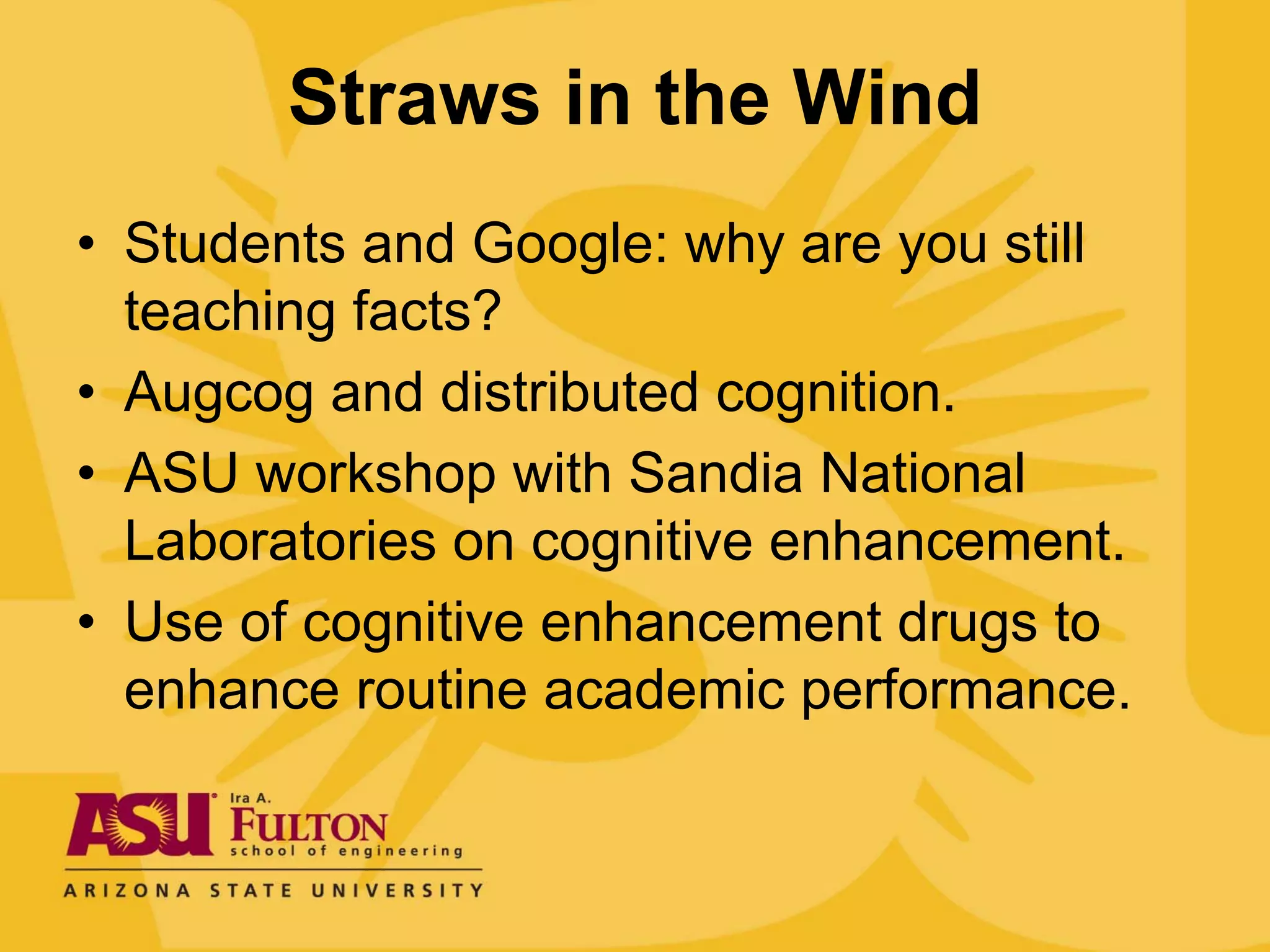 Straws in the Wind

• Students and Google: why are you still teaching facts?
• Augcog and distributed cognition.
• ASU workshop with Sandia National Laboratories on cognitive enhancement.
• Use of cognitive enhancement drugs to enhance routine academic performance.

ASU Ira A. FULTON school of engineering
ARIZONA STATE UNIVERSITY